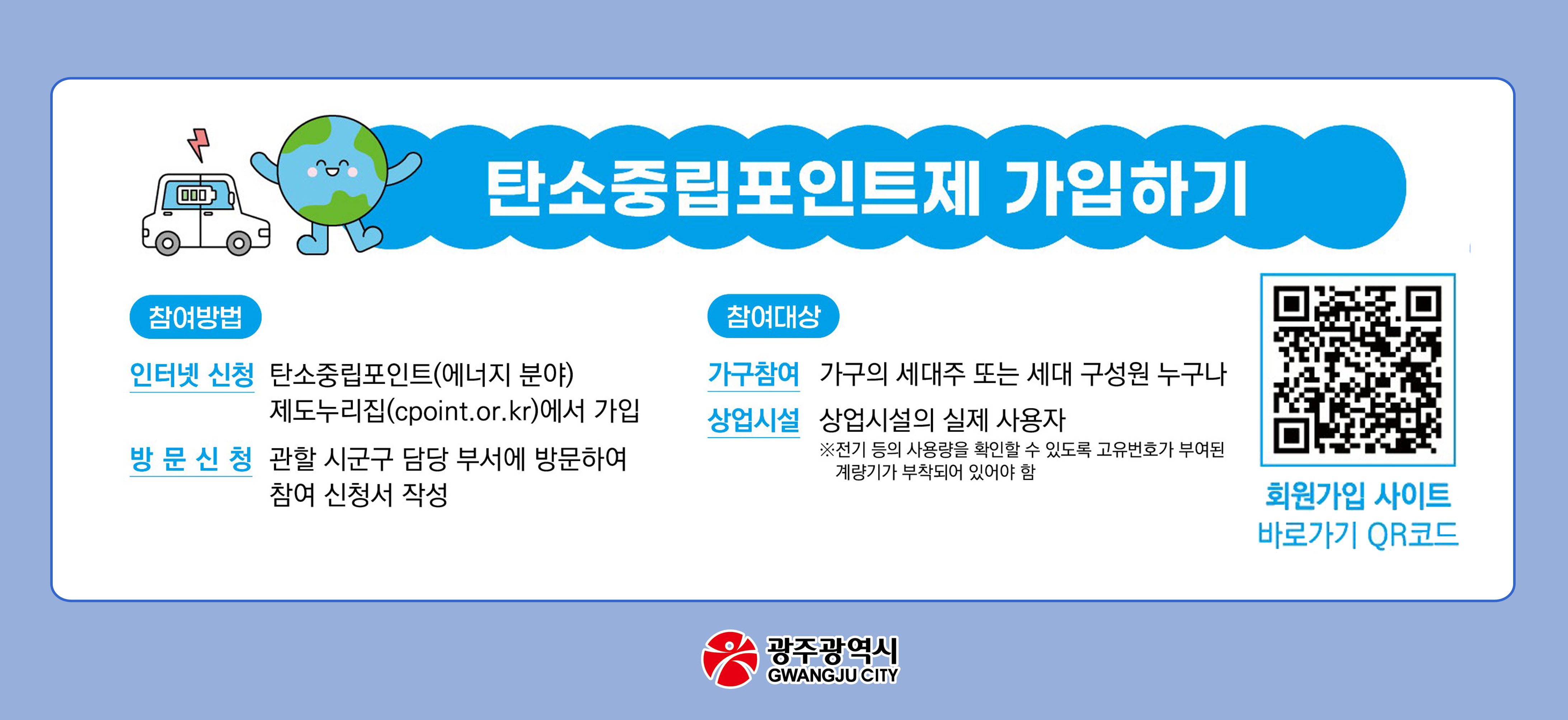 탄소중립포인트제 가입하기

참여방법

인터넷 신청 탄소중립포인트(에너지 분야) 제도누리집(cpoint.or.kr)에서 가입

방 문 신 청 관할 시군구 담당 부서에 방문하여 참여 신청서 작성

참여대상

가구참여 가구의 세대주 또는 세대 구성원 누구나

상업시설 상업시설의 실제 사용자

※전기 등의 사용량을 확인할 수 있도록 고유번호가 부여된 계량기가 부착되어 있어야 함

회원가입 사이트 바로가기 QR코드

광주광역시
GWANGJU CITY